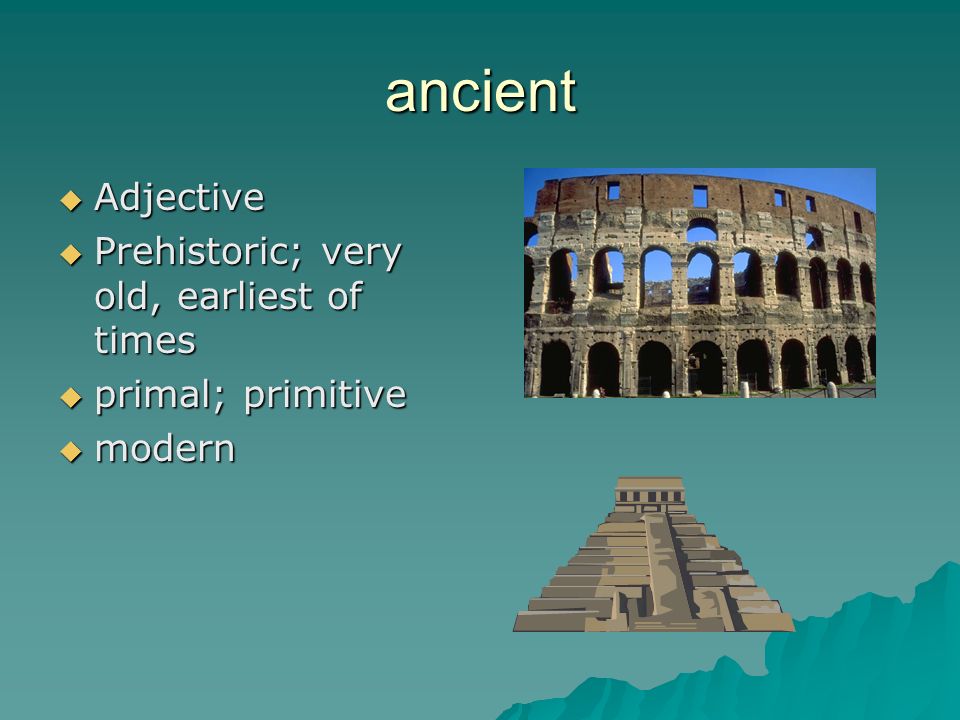 ancient

◆ Adjective
◆ Prehistoric; very old, earliest of times
◆ primal; primitive
◆ modern